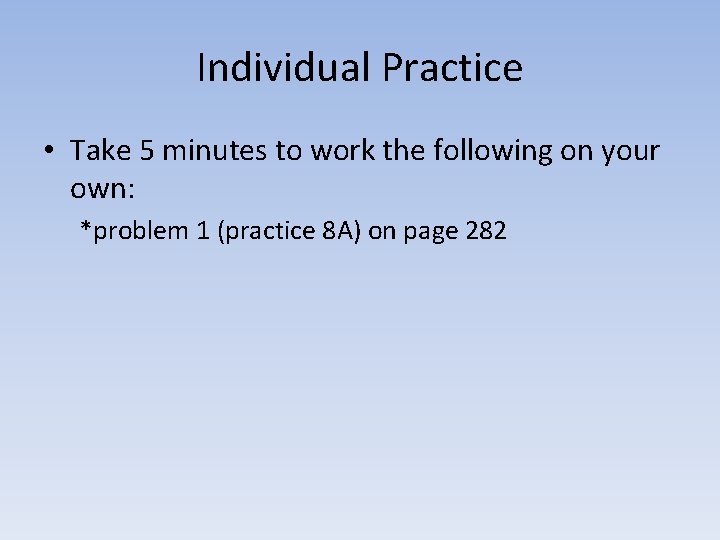 Individual Practice

• Take 5 minutes to work the following on your own:

*problem 1 (practice 8A) on page 282